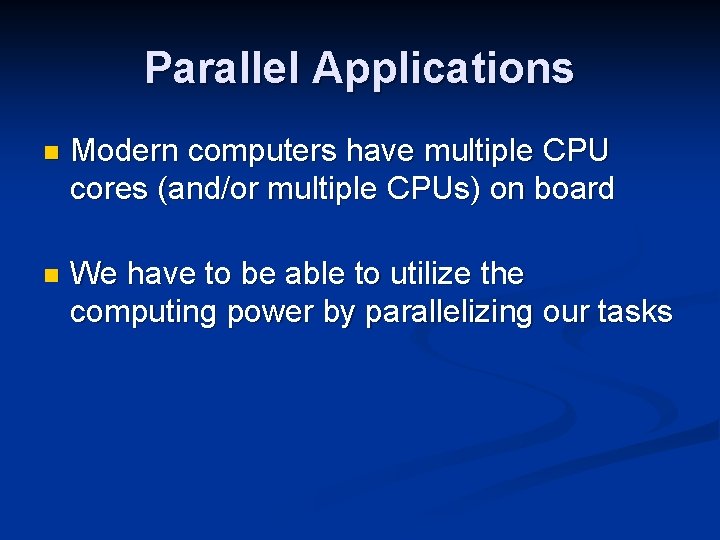 Parallel Applications

Modern computers have multiple CPU cores (and/or multiple CPUs) on board

We have to be able to utilize the computing power by parallelizing our tasks